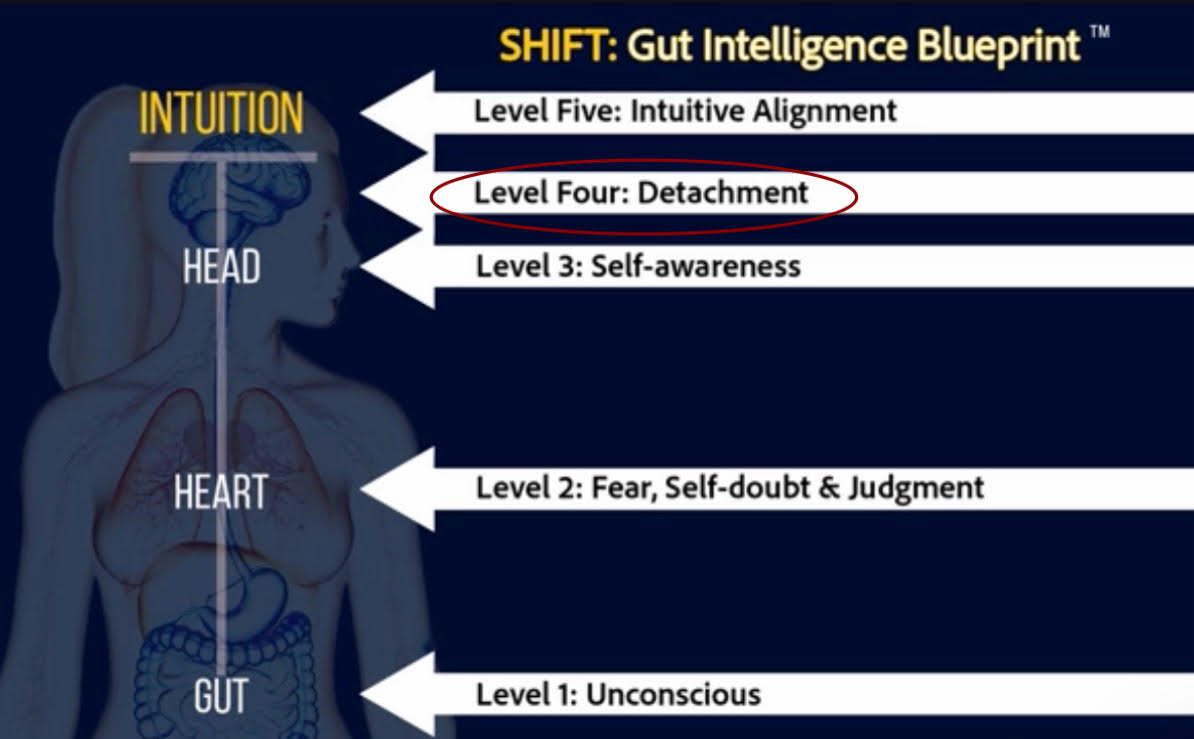 SHIFT: Gut Intelligence Blueprint ™

INTUITION

Level Five: Intuitive Alignment

Level Four: Detachment

HEAD

Level 3: Self-awareness

HEART

Level 2: Fear, Self-doubt & Judgment

GUT

Level 1: Unconscious